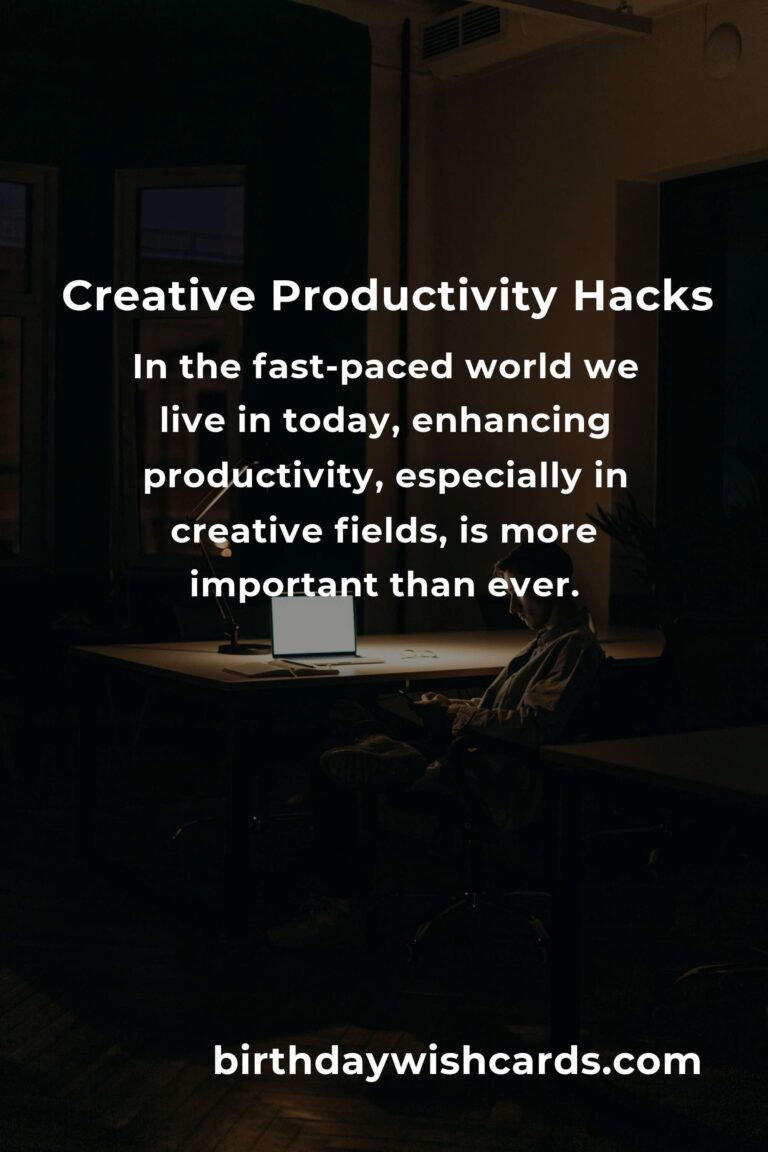 Creative Productivity Hacks

In the fast-paced world we live in today, enhancing productivity, especially in creative fields, is more important than ever.

birthdaywishcards.com